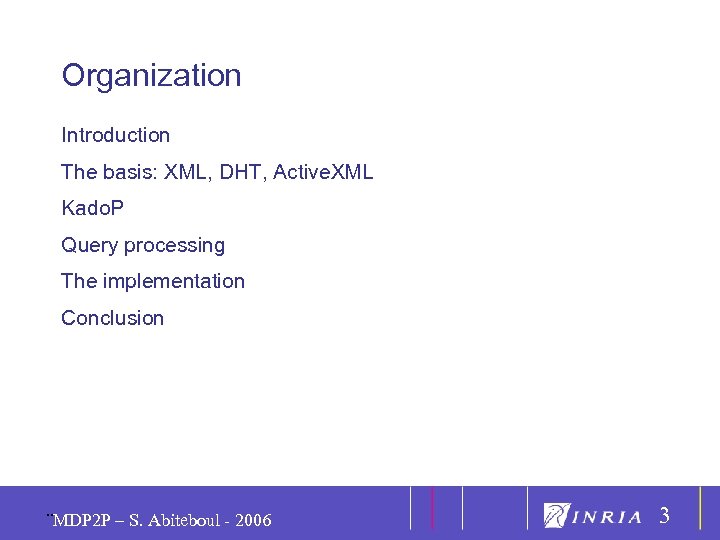 Organization

Introduction

The basis: XML, DHT, ActiveXML

KadoP

Query processing

The implementation

Conclusion

MDP2P – S. Abiteboul - 2006

INRIA 3